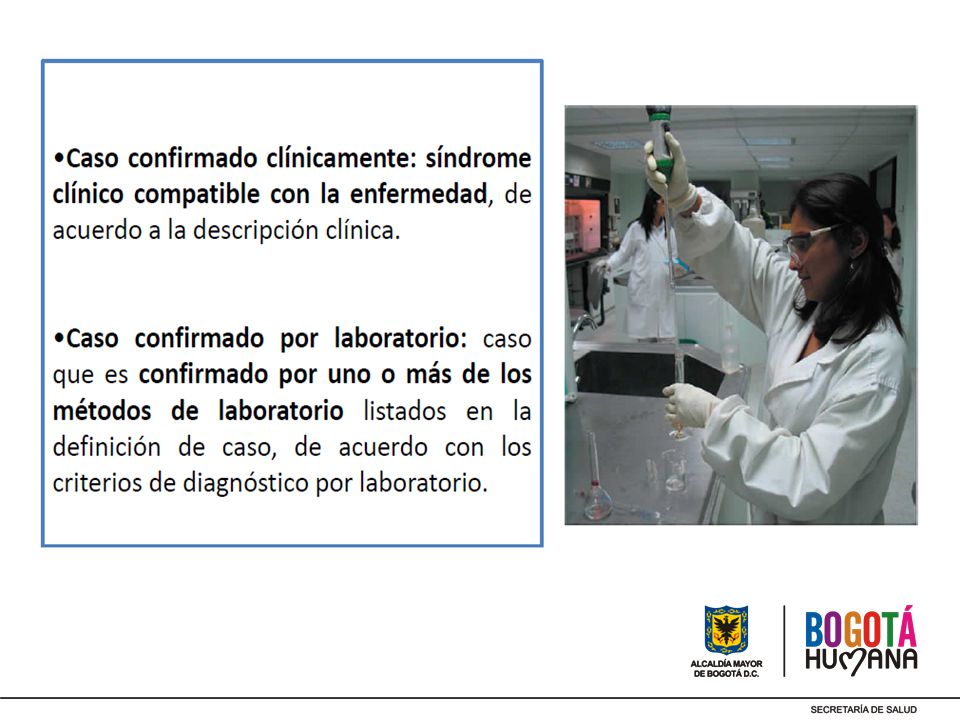 •Caso confirmado clínicamente: síndrome clínico compatible con la enfermedad, de acuerdo a la descripción clínica.

•Caso confirmado por laboratorio: caso que es confirmado por uno o más de los métodos de laboratorio listados en la definición de caso, de acuerdo con los criterios de diagnóstico por laboratorio.

ALCALDÍA MAYOR DE BOGOTÁ D.C.

BOGOTÁ HUMANA

SECRETARÍA DE SALUD